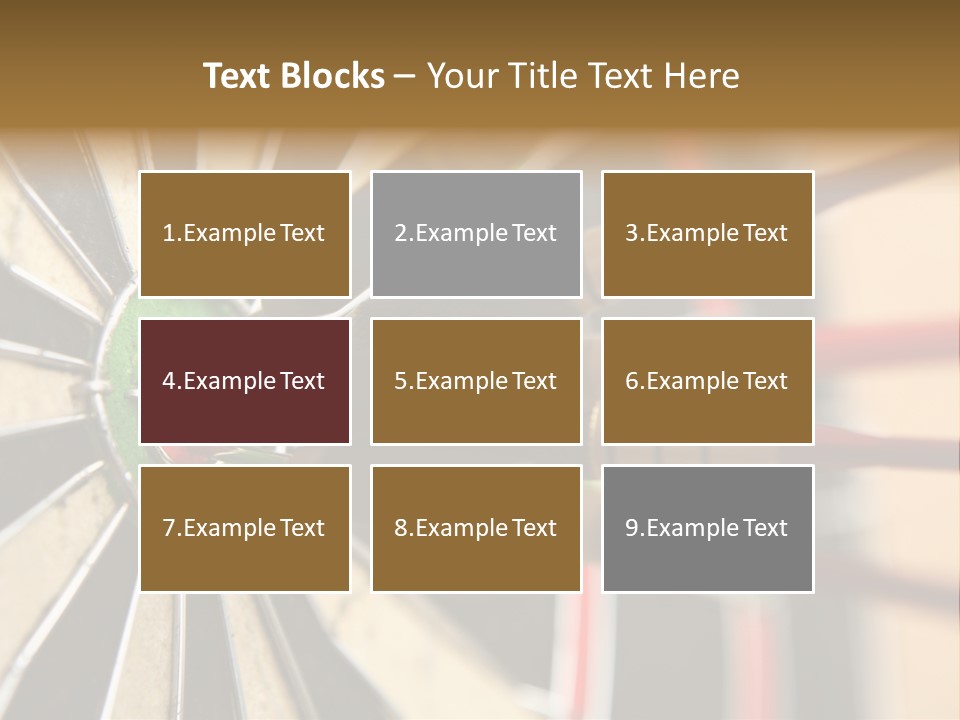 Text Blocks – Your Title Text Here

1.Example Text

2.Example Text

3.Example Text

4.Example Text

5.Example Text

6.Example Text

7.Example Text

8.Example Text

9.Example Text